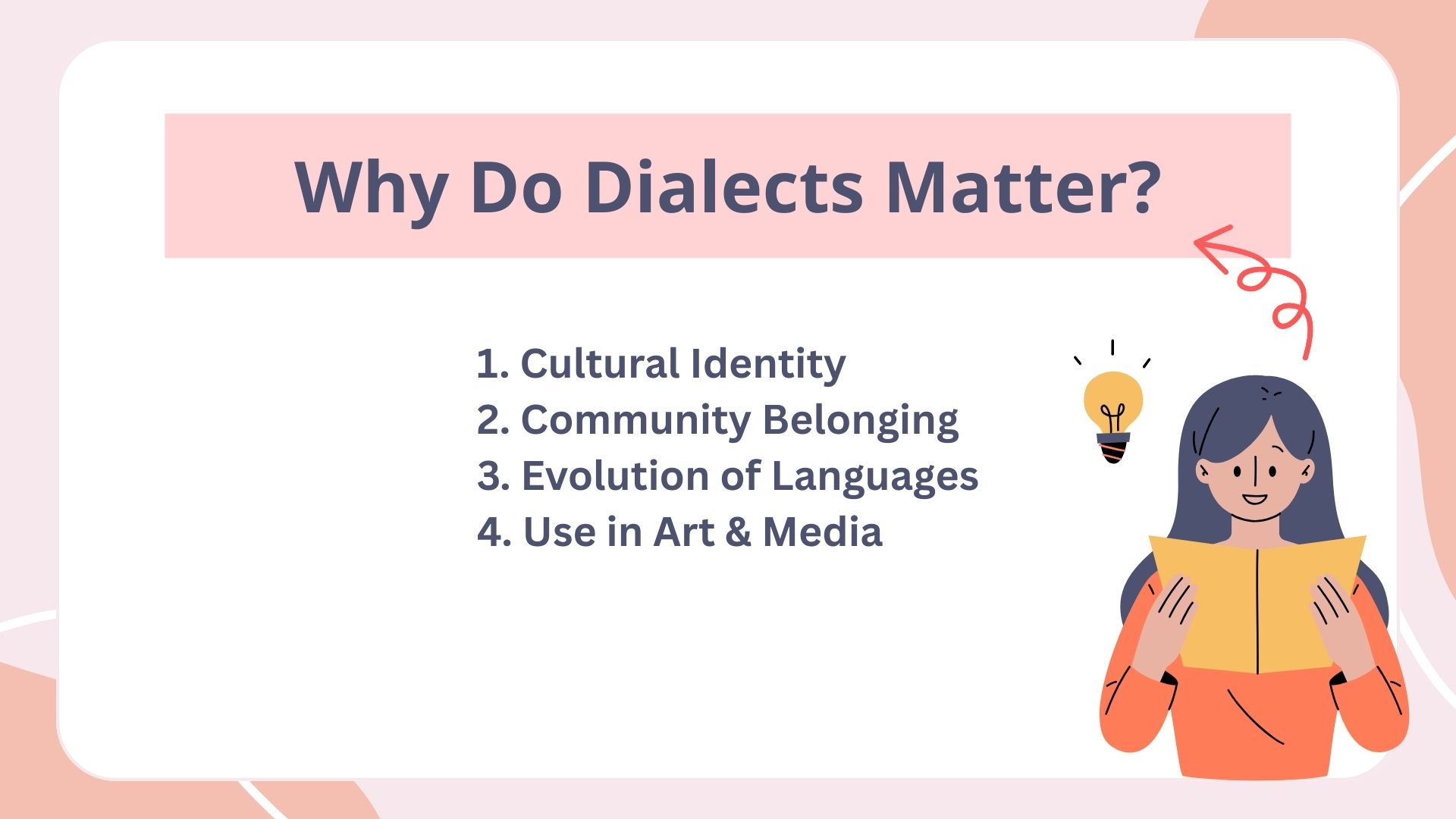 Why Do Dialects Matter?

1. Cultural Identity
2. Community Belonging
3. Evolution of Languages
4. Use in Art & Media